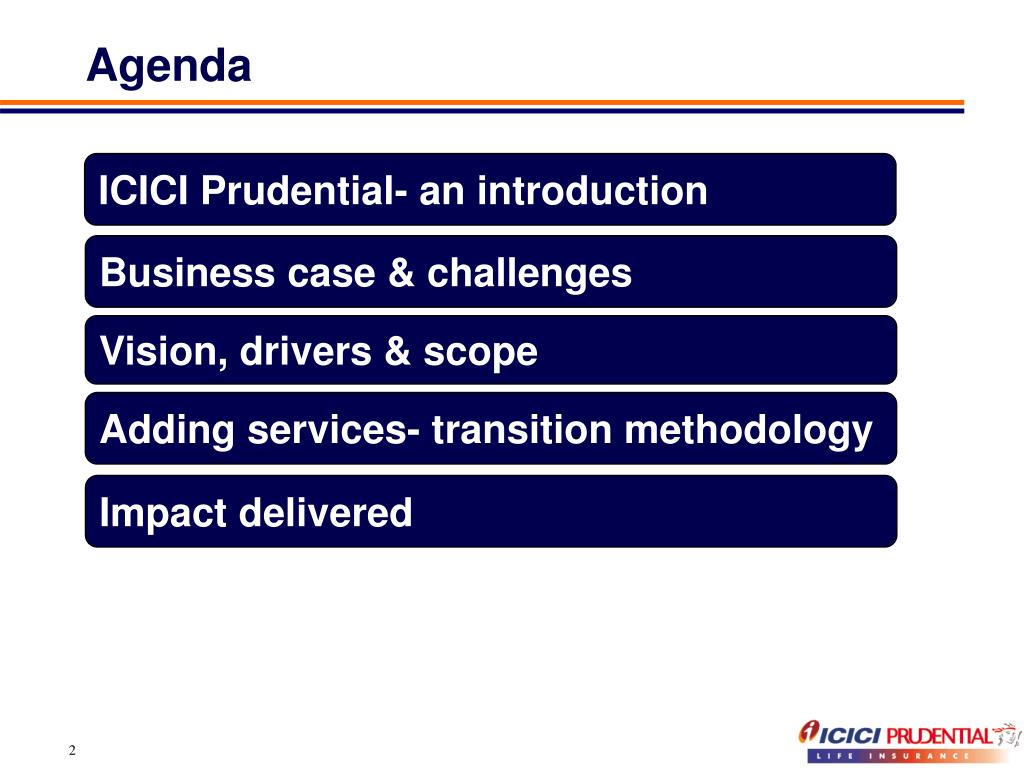 Agenda

ICICI Prudential- an introduction

Business case & challenges

Vision, drivers & scope

Adding services- transition methodology

Impact delivered

2

ICICI PRUDENTIAL
LIFE INSURANCE